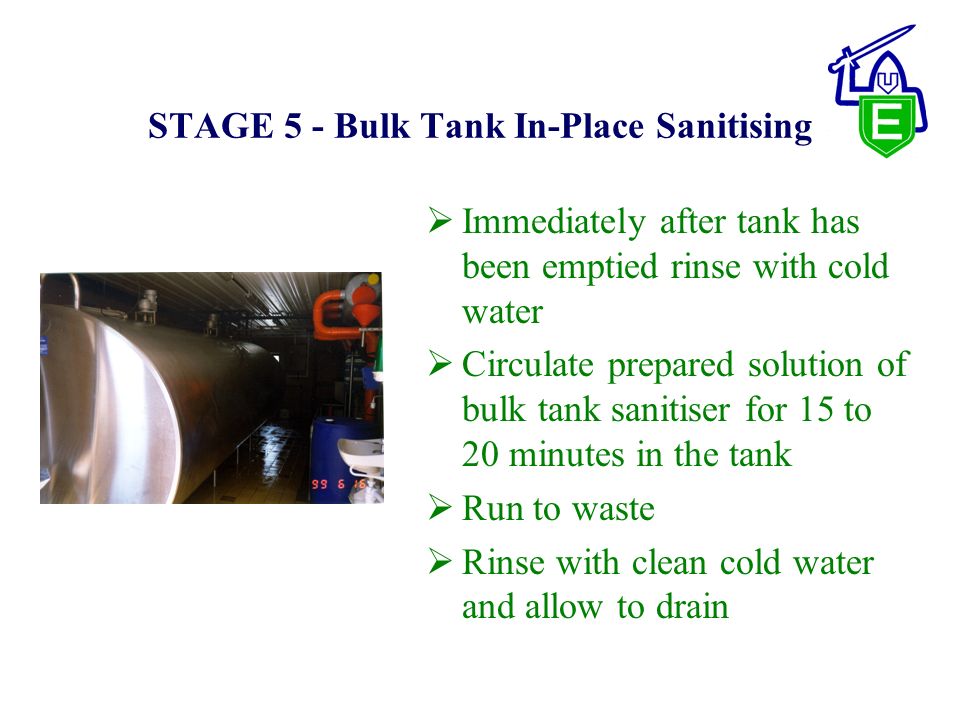 STAGE 5 - Bulk Tank In-Place Sanitising

E

99 6 16

➢ Immediately after tank has been emptied rinse with cold water

➢ Circulate prepared solution of bulk tank sanitiser for 15 to 20 minutes in the tank

➢ Run to waste

➢ Rinse with clean cold water and allow to drain